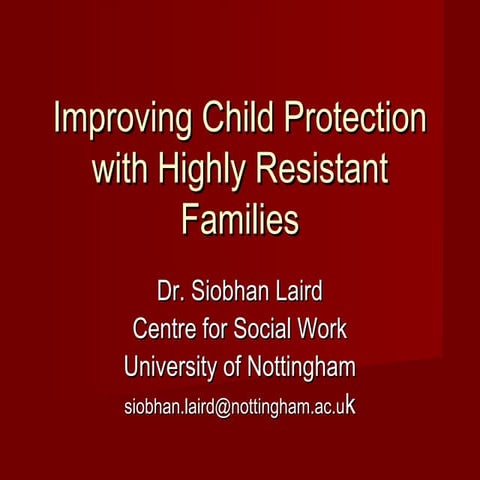 Improving Child Protection with Highly Resistant Families

Dr. Siobhan Laird
Centre for Social Work
University of Nottingham
siobhan.laird@nottingham.ac.uk